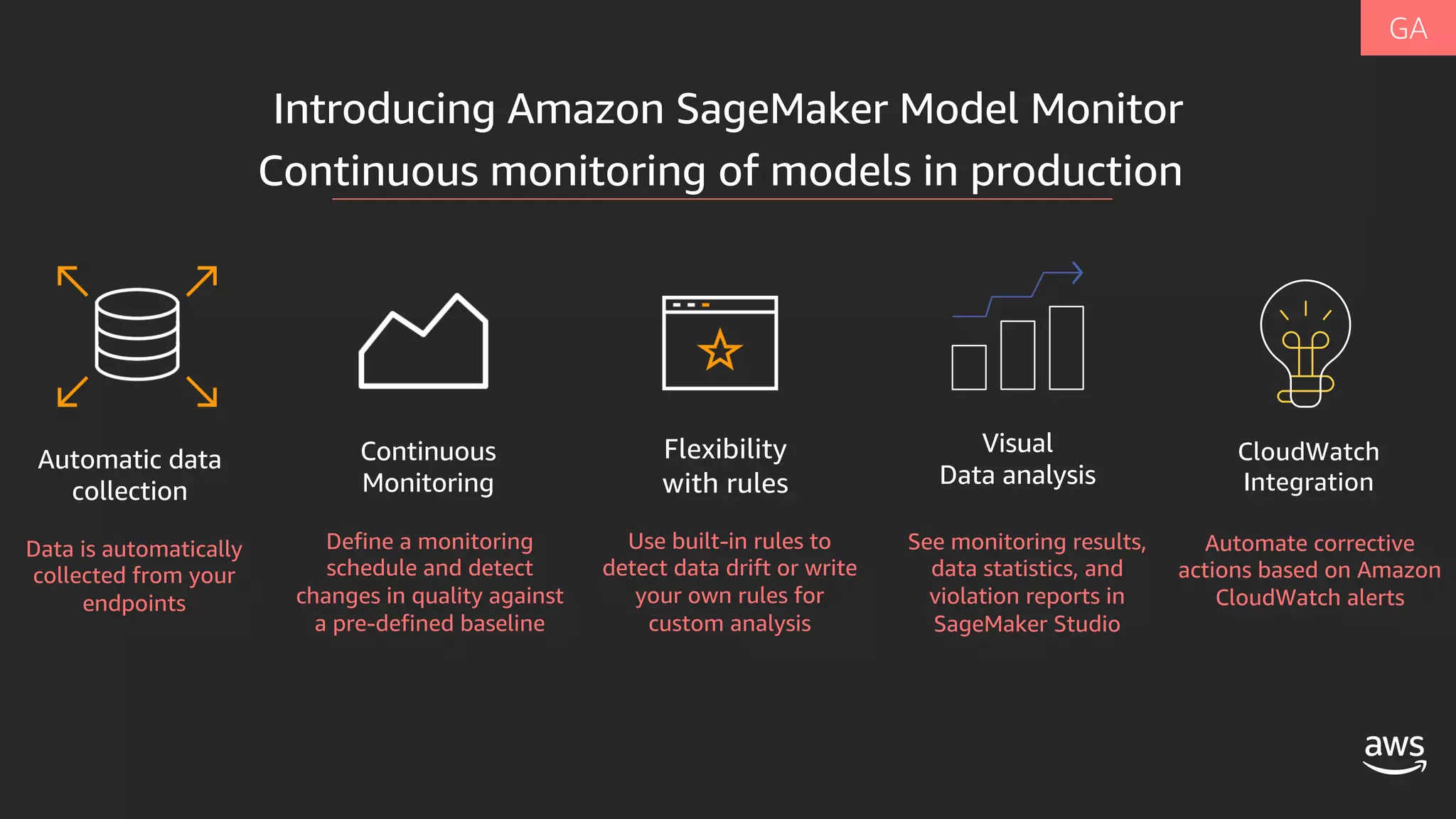 GA

Introducing Amazon SageMaker Model Monitor
Continuous monitoring of models in production

Automatic data collection

Data is automatically collected from your endpoints

Continuous Monitoring

Define a monitoring schedule and detect changes in quality against a pre-defined baseline

Flexibility with rules

Use built-in rules to detect data drift or write your own rules for custom analysis

Visual Data analysis

See monitoring results, data statistics, and violation reports in SageMaker Studio

CloudWatch Integration

Automate corrective actions based on Amazon CloudWatch alerts

aws